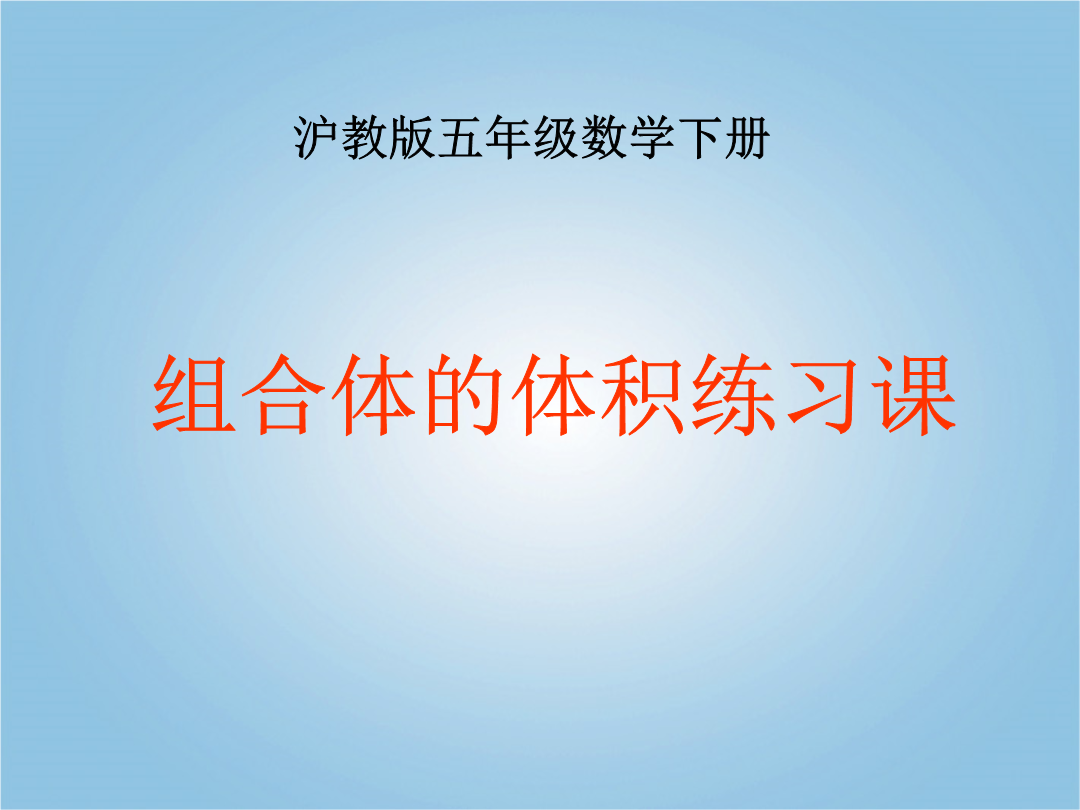 沪教版五年级数学下册

组合体的体积练习课